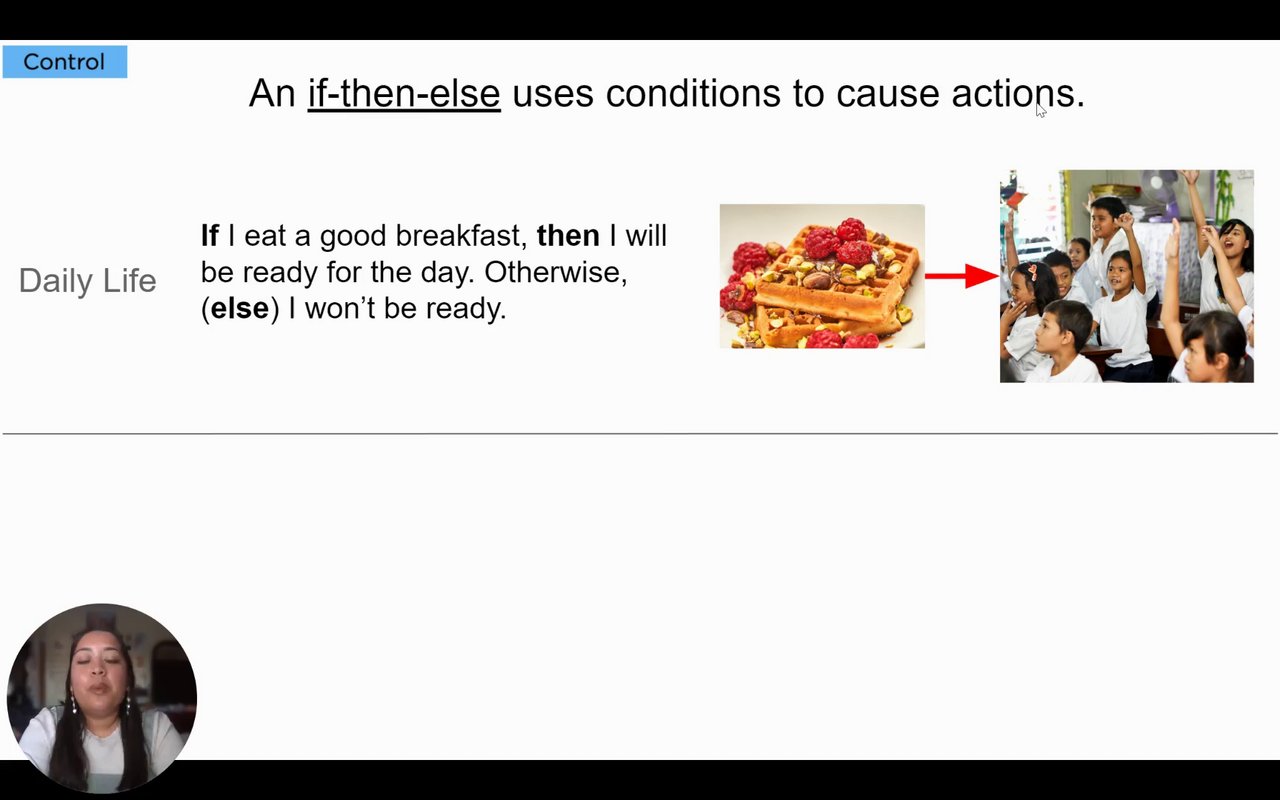 Control

An if-then-else uses conditions to cause actions.

Daily Life

If I eat a good breakfast, then I will be ready for the day. Otherwise, (else) I won't be ready.